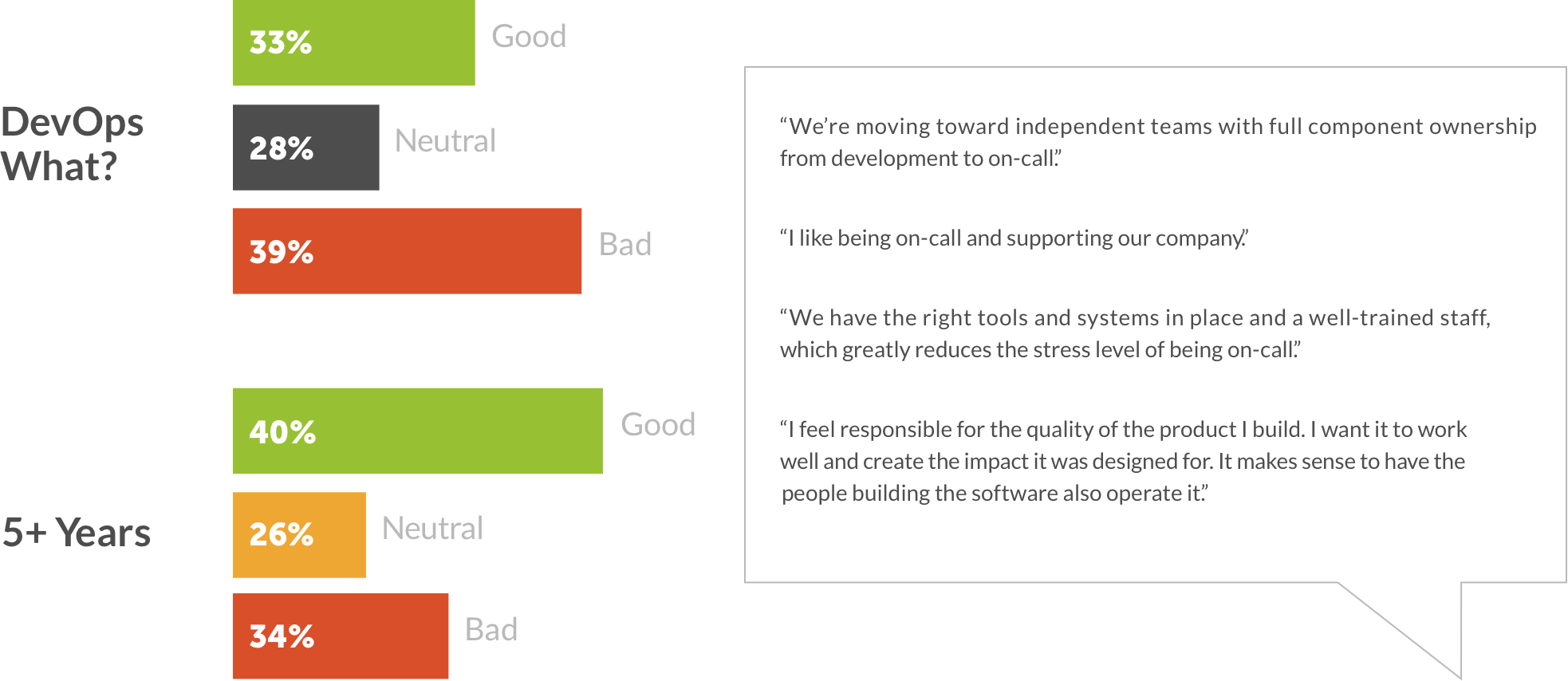 DevOps What?

33% Good

28% Neutral

39% Bad

5+ Years

40% Good

26% Neutral

34% Bad

“We’re moving toward independent teams with full component ownership from development to on-call.”

“I like being on-call and supporting our company.”

“We have the right tools and systems in place and a well-trained staff, which greatly reduces the stress level of being on-call.”

“I feel responsible for the quality of the product I build. I want it to work well and create the impact it was designed for. It makes sense to have the people building the software also operate it.”